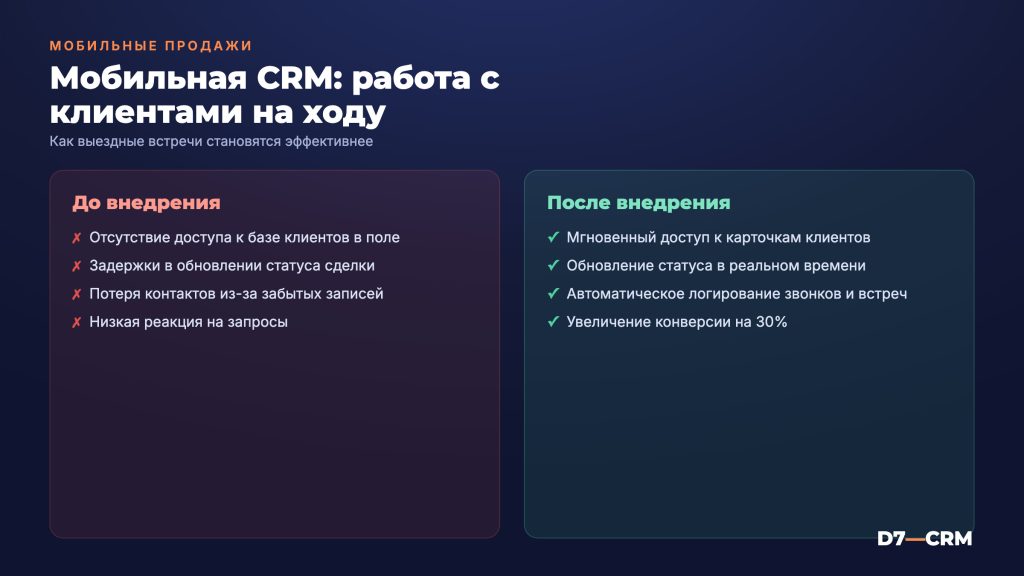 МОБИЛЬНЫЕ ПРОДАЖИ

Мобильная CRM: работа с клиентами на ходу

Как выездные встречи становятся эффективнее

До внедрения

✗ Отсутствие доступа к базе клиентов в поле
✗ Задержки в обновлении статуса сделки
✗ Потеря контактов из-за забытых записей
✗ Низкая реакция на запросы

После внедрения

✓ Мгновенный доступ к карточкам клиентов
✓ Обновление статуса в реальном времени
✓ Автоматическое логирование звонков и встреч
✓ Увеличение конверсии на 30%

D7—CRM